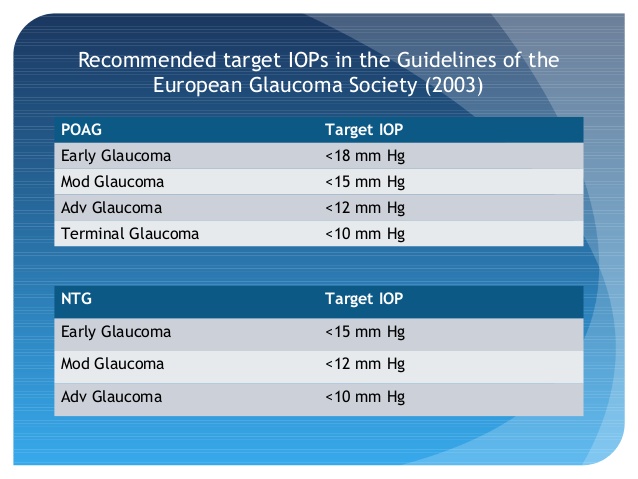 Recommended target IOPs in the Guidelines of the European Glaucoma Society (2003)

| POAG | Target IOP |
|---|---|
| Early Glaucoma | <18 mm Hg |
| Mod Glaucoma | <15 mm Hg |
| Adv Glaucoma | <12 mm Hg |
| Terminal Glaucoma | <10 mm Hg |

| NTG | Target IOP |
|---|---|
| Early Glaucoma | <15 mm Hg |
| Mod Glaucoma | <12 mm Hg |
| Adv Glaucoma | <10 mm Hg |